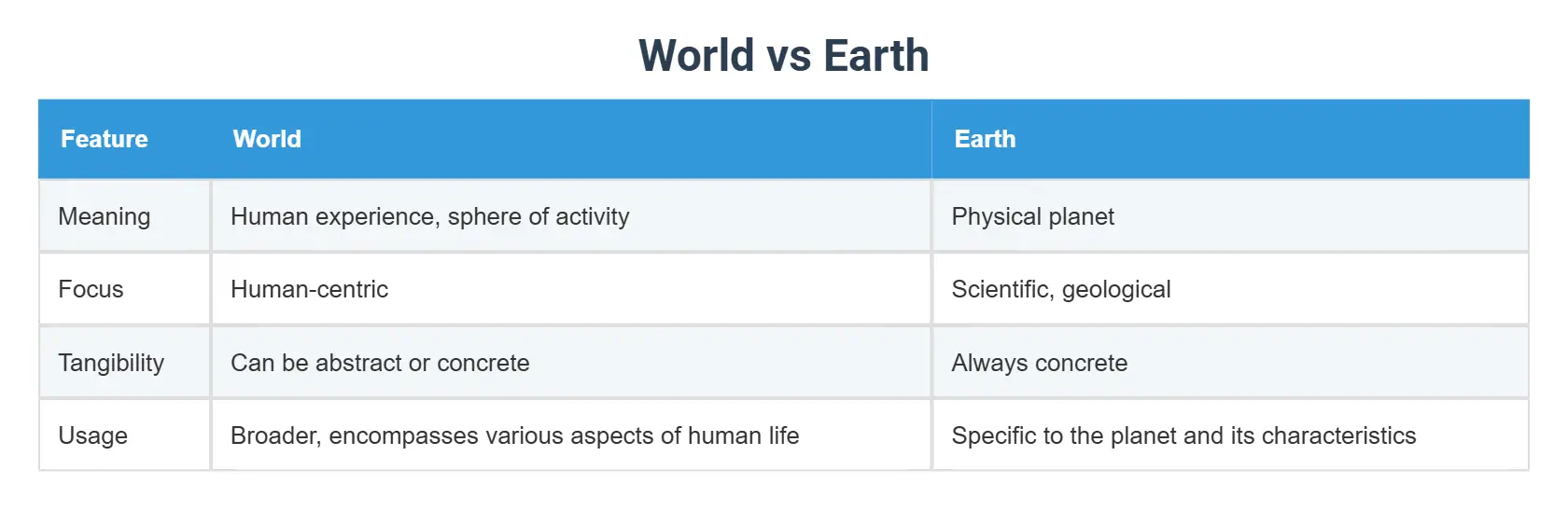 World vs Earth

| Feature | World | Earth |
|---|---|---|
| Meaning | Human experience, sphere of activity | Physical planet |
| Focus | Human-centric | Scientific, geological |
| Tangibility | Can be abstract or concrete | Always concrete |
| Usage | Broader, encompasses various aspects of human life | Specific to the planet and its characteristics |